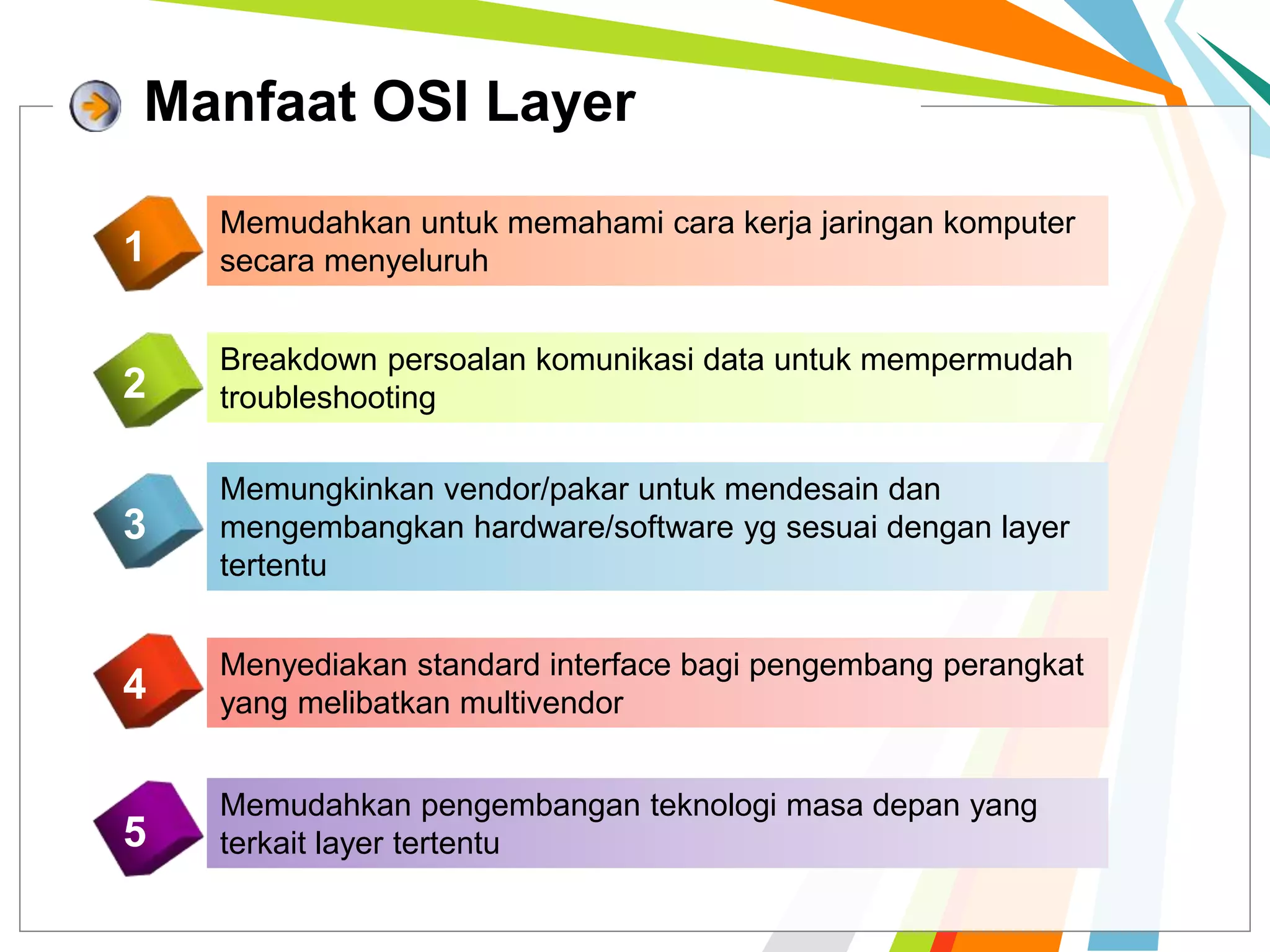 Manfaat OSI Layer

1 Memudahkan untuk memahami cara kerja jaringan komputer secara menyeluruh

2 Breakdown persoalan komunikasi data untuk mempermudah troubleshooting

3 Memungkinkan vendor/pakar untuk mendesain dan mengembangkan hardware/software yg sesuai dengan layer tertentu

4 Menyediakan standard interface bagi pengembang perangkat yang melibatkan multivendor

5 Memudahkan pengembangan teknologi masa depan yang terkait layer tertentu